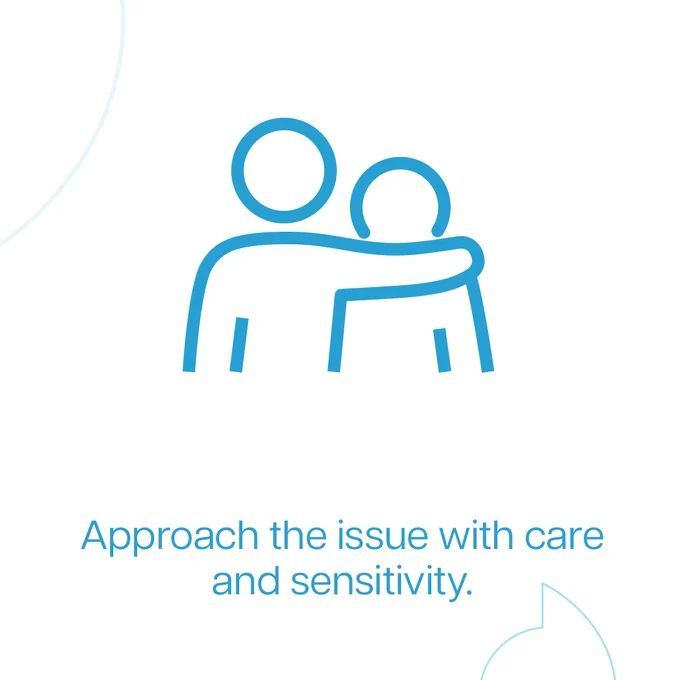 Approach the issue with care and sensitivity.